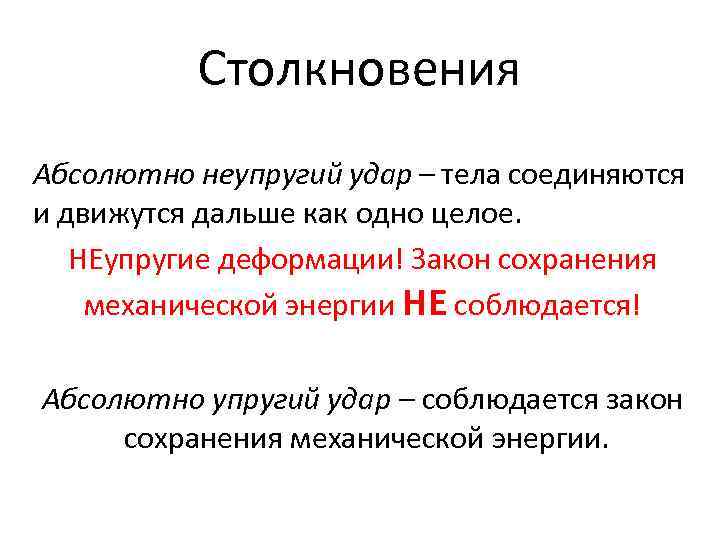 Столкновения

Абсолютно неупругий удар – тела соединяются и движутся дальше как одно целое.

НЕупругие деформации! Закон сохранения механической энергии НЕ соблюдается!

Абсолютно упругий удар – соблюдается закон сохранения механической энергии.